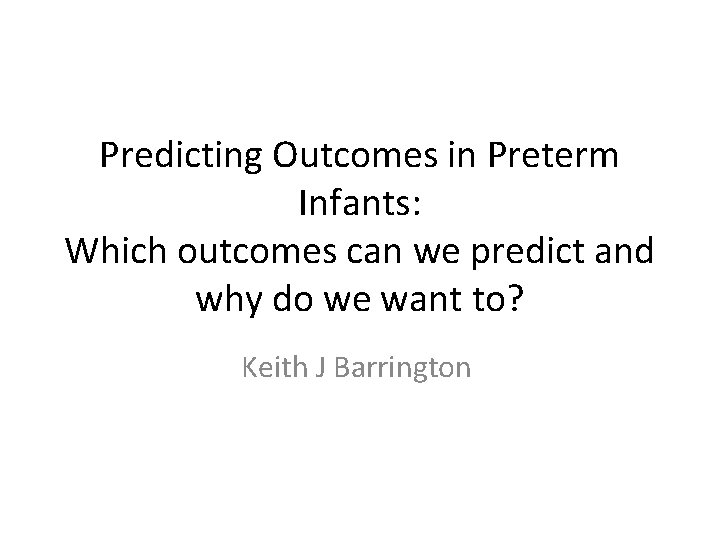 Predicting Outcomes in Preterm Infants:
Which outcomes can we predict and why do we want to?

Keith J Barrington